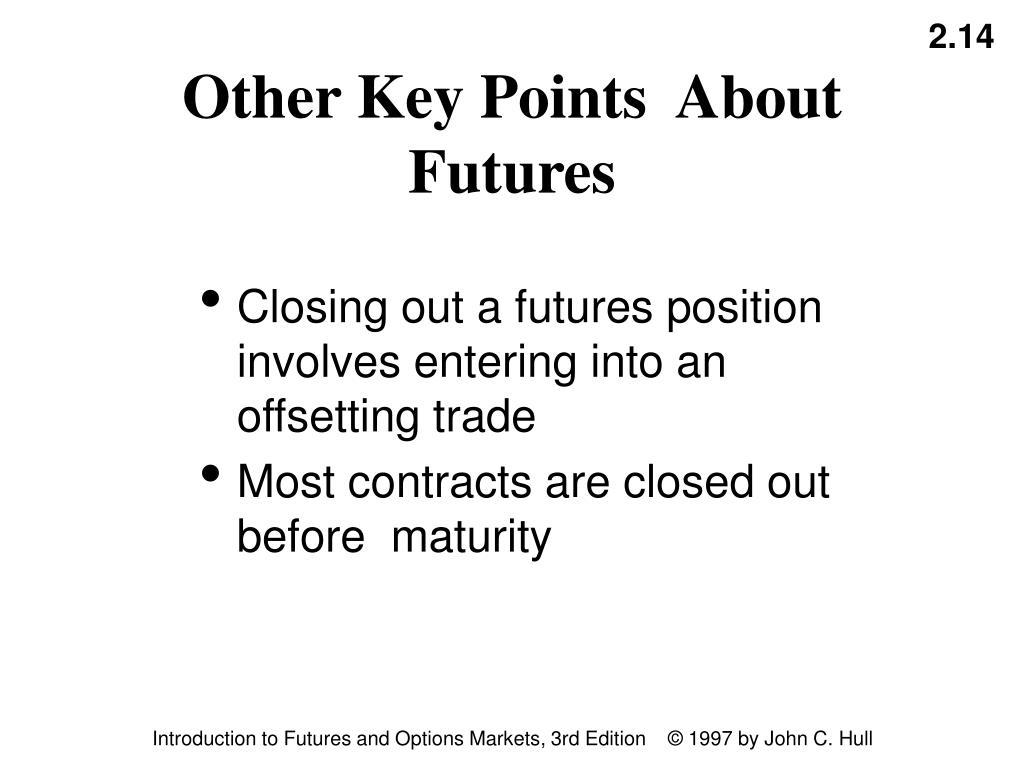 2.14

Other Key Points About Futures

• Closing out a futures position involves entering into an offsetting trade
• Most contracts are closed out before maturity

Introduction to Futures and Options Markets, 3rd Edition © 1997 by John C. Hull